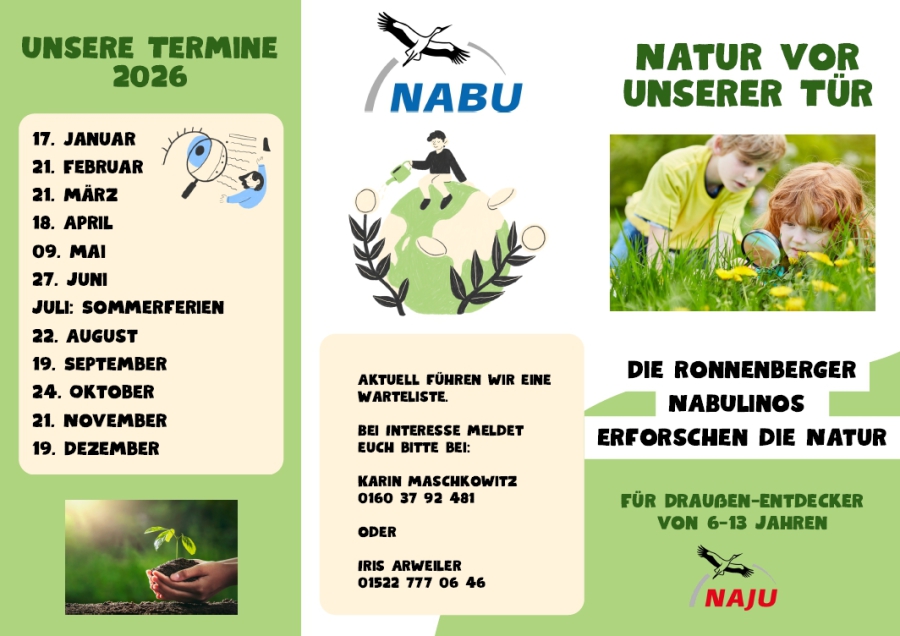 UNSERE TERMINE 2026

17. JANUAR
21. FEBRUAR
21. MÄRZ
18. APRIL
09. MAI
27. JUNI
JULI: SOMMERFERIEN
22. AUGUST
19. SEPTEMBER
24. OKTOBER
21. NOVEMBER
19. DEZEMBER

NABU

AKTUELL FÜHREN WIR EINE WARTELISTE.

BEI INTERESSE MELDET EUCH BITTE BEI:

KARIN MASCHKOWITZ
0160 37 92 481

ODER

IRIS ARWEILER
01522 777 06 46

NATUR VOR UNSERER TÜR

DIE RONNENBERGER NABULINOS ERFORSCHEN DIE NATUR

FÜR DRAUßEN-ENTDECKER VON 6-13 JAHREN

NAJU